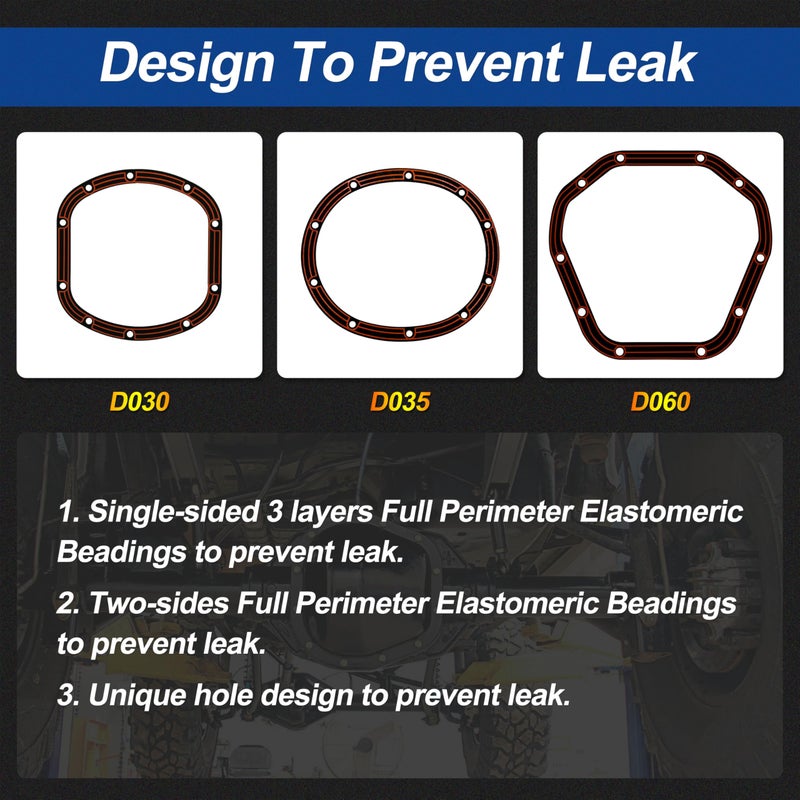 Design To Prevent Leak

D030

D035

D060

1. Single-sided 3 layers Full Perimeter Elastomeric Beadings to prevent leak.

2. Two-sides Full Perimeter Elastomeric Beadings to prevent leak.

3. Unique hole design to prevent leak.